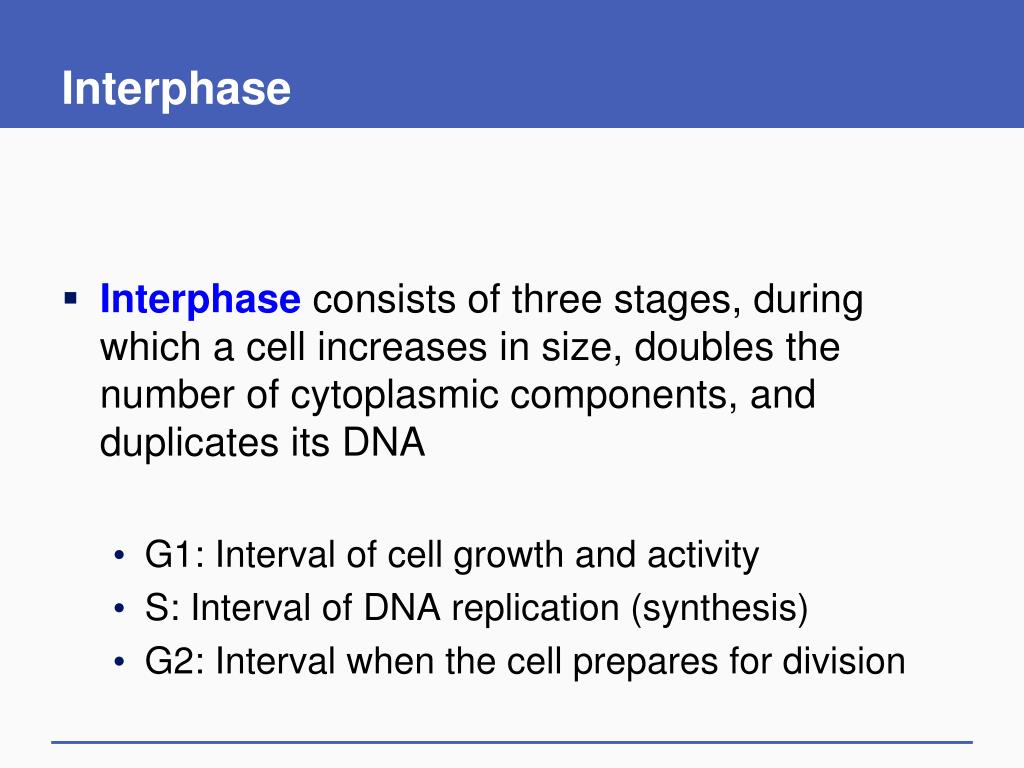 Interphase

▪ Interphase consists of three stages, during which a cell increases in size, doubles the number of cytoplasmic components, and duplicates its DNA

• G1: Interval of cell growth and activity
• S: Interval of DNA replication (synthesis)
• G2: Interval when the cell prepares for division